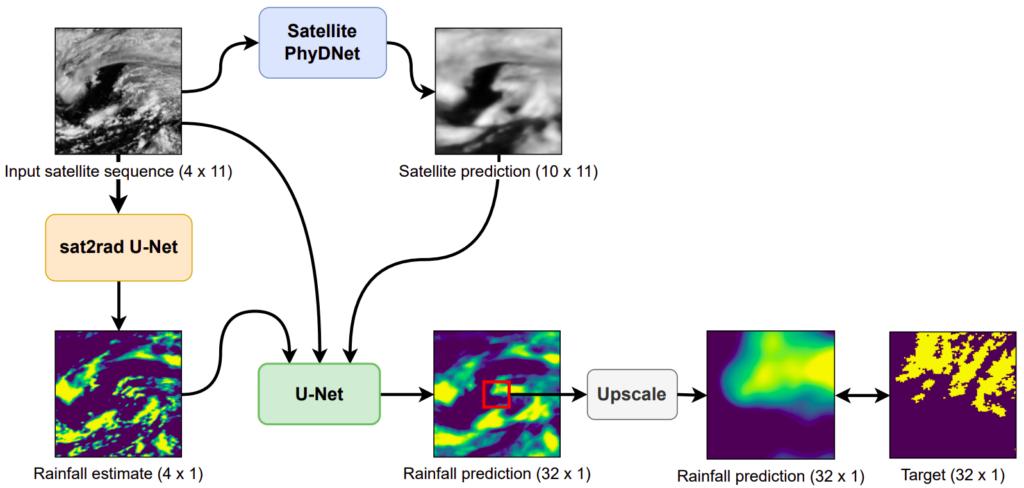 Satellite PhyDNet

Input satellite sequence (4 x 11)

Satellite prediction (10 x 11)

sat2rad U-Net

U-Net

Upscale

Rainfall estimate (4 x 1)

Rainfall prediction (32 x 1)

Rainfall prediction (32 x 1)

Target (32 x 1)